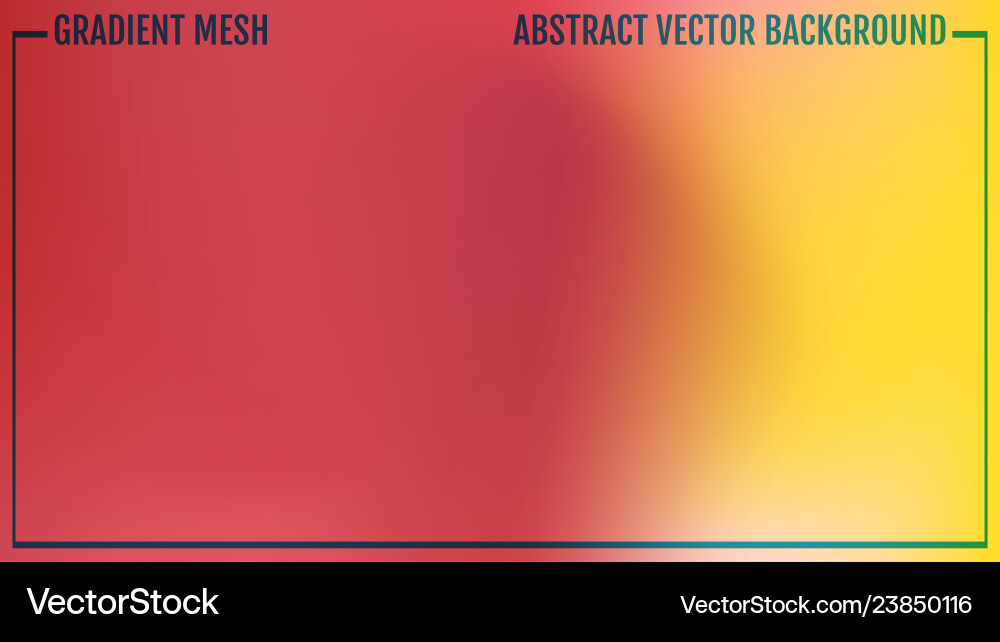 GRADIENT MESH

ABSTRACT VECTOR BACKGROUND

VectorStock

VectorStock.com/23850116